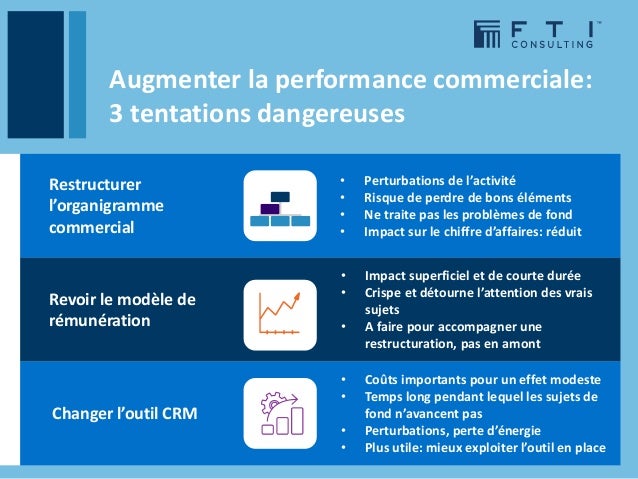 FTI™
CONSULTING

Augmenter la performance commerciale:
3 tentations dangereuses

Restructurer l'organigramme commercial

• Perturbations de l'activité
• Risque de perdre de bons éléments
• Ne traite pas les problèmes de fond
• Impact sur le chiffre d'affaires: réduit

Revoir le modèle de rémunération

• Impact superficiel et de courte durée
• Crispe et détourne l'attention des vrais sujets
• A faire pour accompagner une restructuration, pas en amont

Changer l'outil CRM

• Coûts importants pour un effet modeste
• Temps long pendant lequel les sujets de fond n'avancent pas
• Perturbations, perte d'énergie
• Plus utile: mieux exploiter l'outil en place